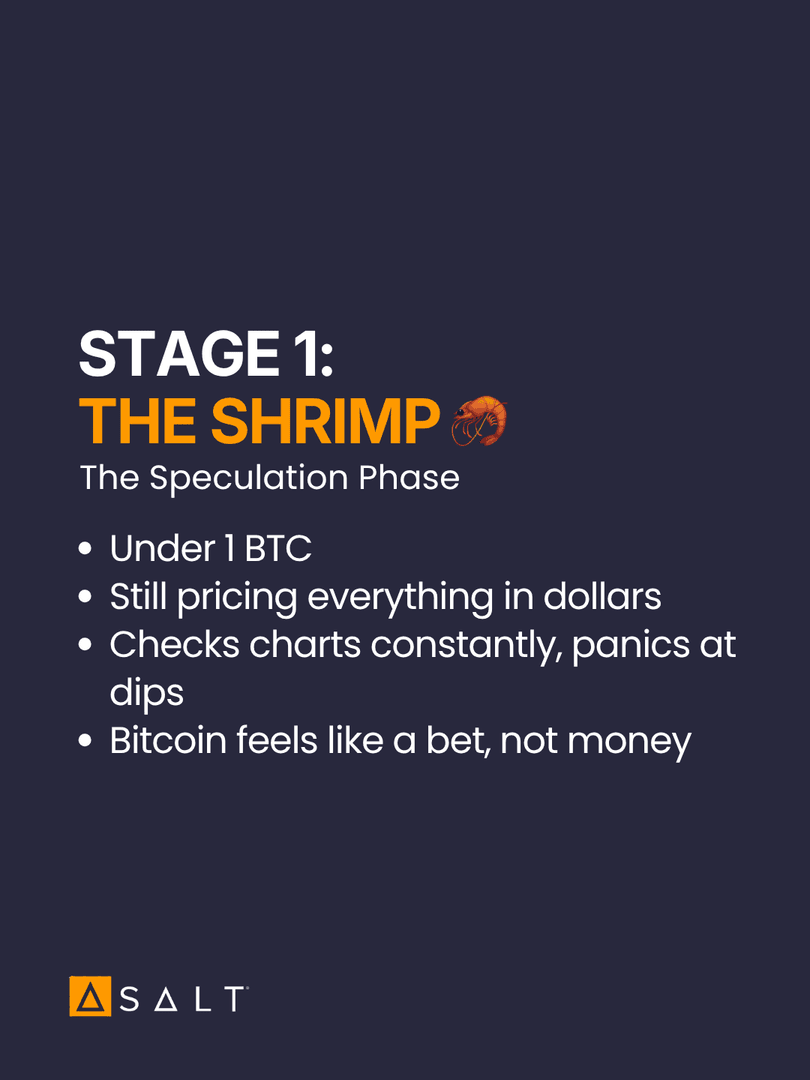 STAGE 1:
THE SHRIMP 🦐
The Speculation Phase

- Under 1 BTC
- Still pricing everything in dollars
- Checks charts constantly, panics at dips
- Bitcoin feels like a bet, not money

SALT